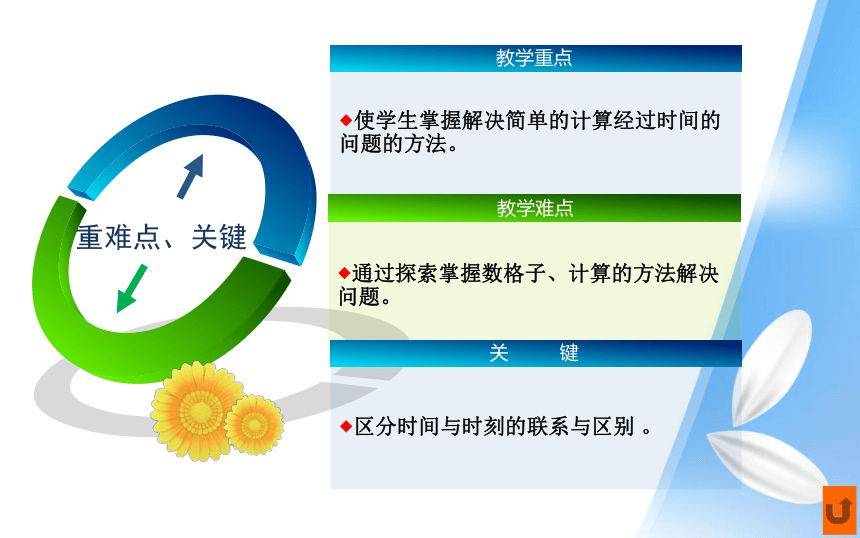 重难点、关键

教学重点

◆使学生掌握解决简单的计算经过时间的问题的方法。

教学难点

◆通过探索掌握数格子、计算的方法解决问题。

关　　键

◆区分时间与时刻的联系与区别 。